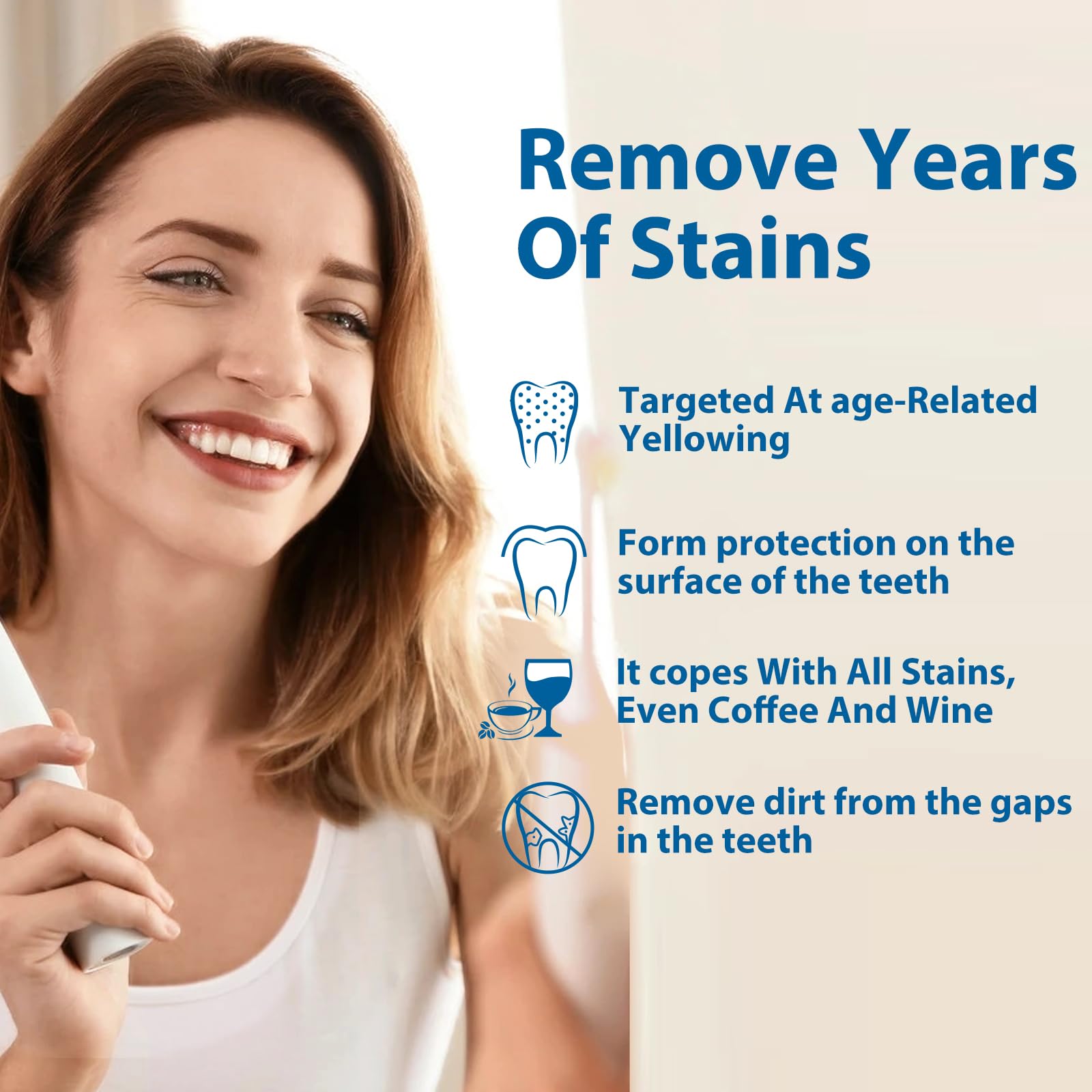 Remove Years Of Stains

Targeted At age-Related Yellowing

Form protection on the surface of the teeth

It copes With All Stains, Even Coffee And Wine

Remove dirt from the gaps in the teeth